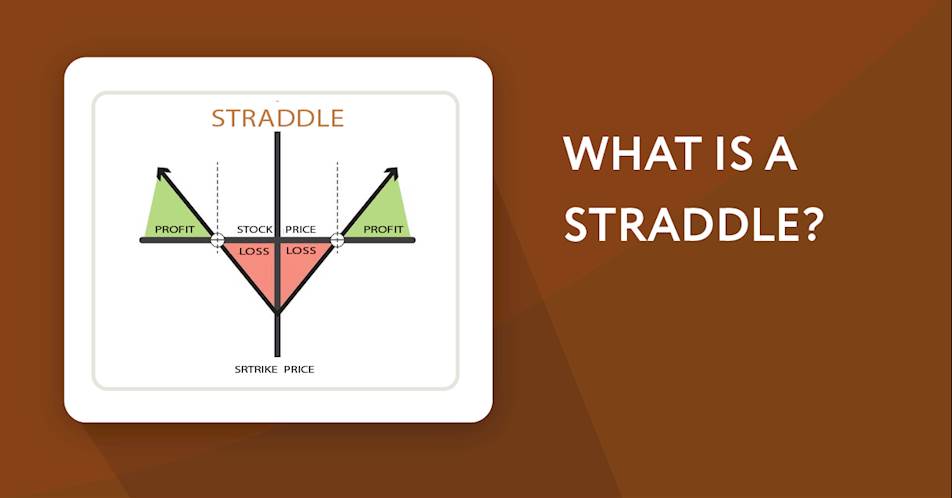 STRADDLE

PROFIT

STOCK PRICE

PROFIT

LOSS LOSS

SRTRIKE PRICE

WHAT IS A STRADDLE?